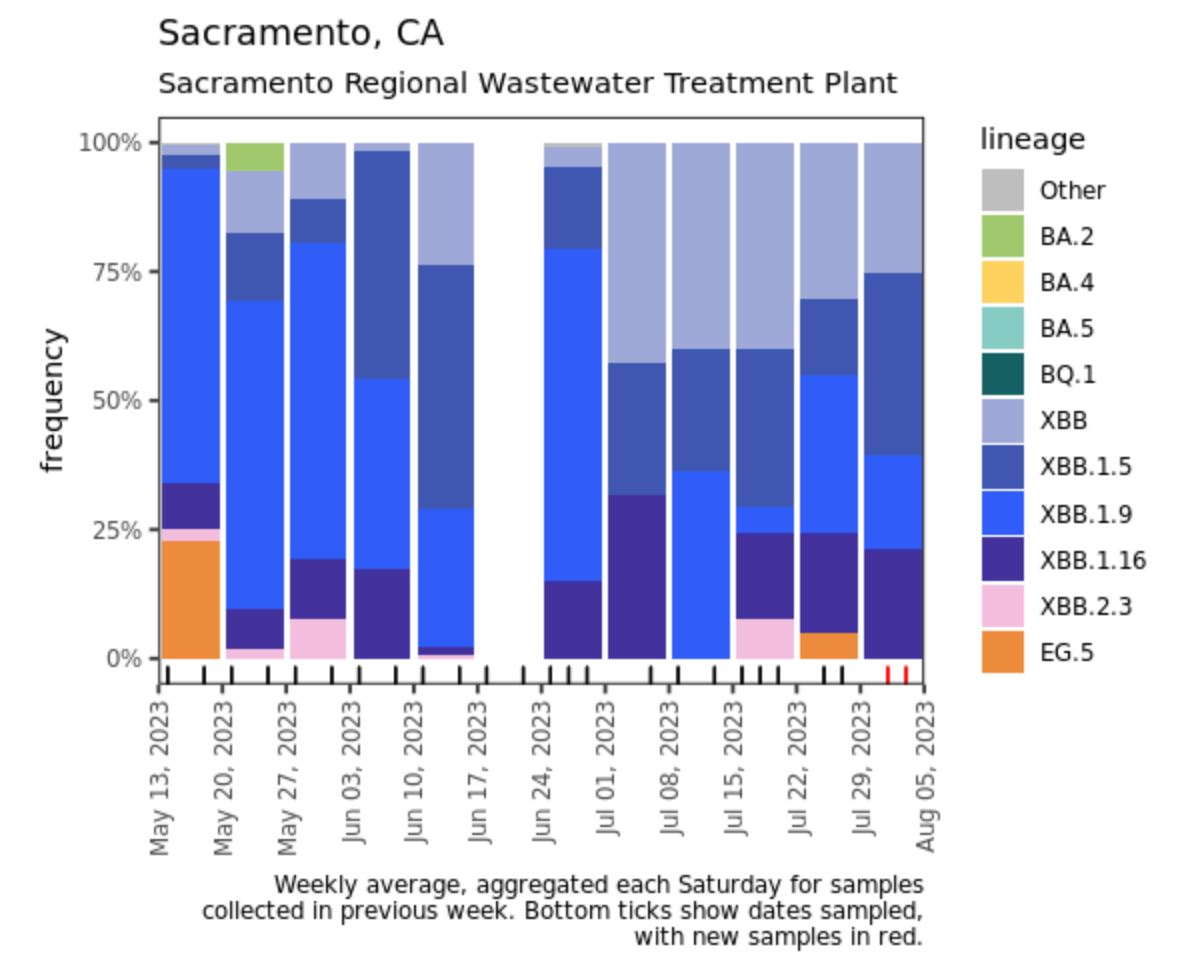 Sacramento, CA
Sacramento Regional Wastewater Treatment Plant

frequency
100%
75%
50%
25%
0%

May 13, 2023
May 20, 2023
May 27, 2023
Jun 03, 2023
Jun 10, 2023
Jun 17, 2023
Jun 24, 2023
Jul 01, 2023
Jul 08, 2023
Jul 15, 2023
Jul 22, 2023
Jul 29, 2023
Aug 05, 2023

lineage
Other
BA.2
BA.4
BA.5
BQ.1
XBB
XBB.1.5
XBB.1.9
XBB.1.16
XBB.2.3
EG.5

Weekly average, aggregated each Saturday for samples collected in previous week. Bottom ticks show dates sampled, with new samples in red.